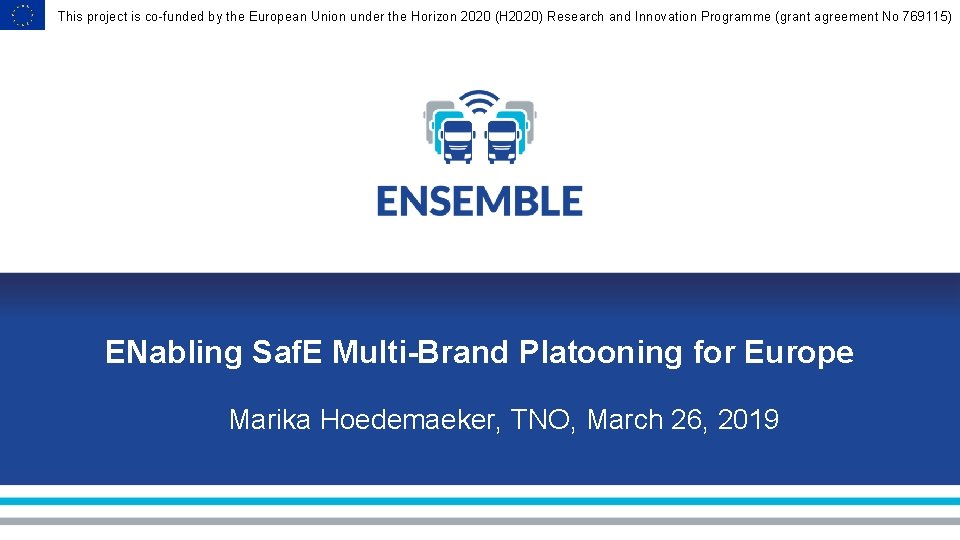 This project is co-funded by the European Union under the Horizon 2020 (H2020) Research and Innovation Programme (grant agreement No 769115)

ENSEMBLE

ENabling SafE Multi-Brand Platooning for Europe

Marika Hoedemaeker, TNO, March 26, 2019